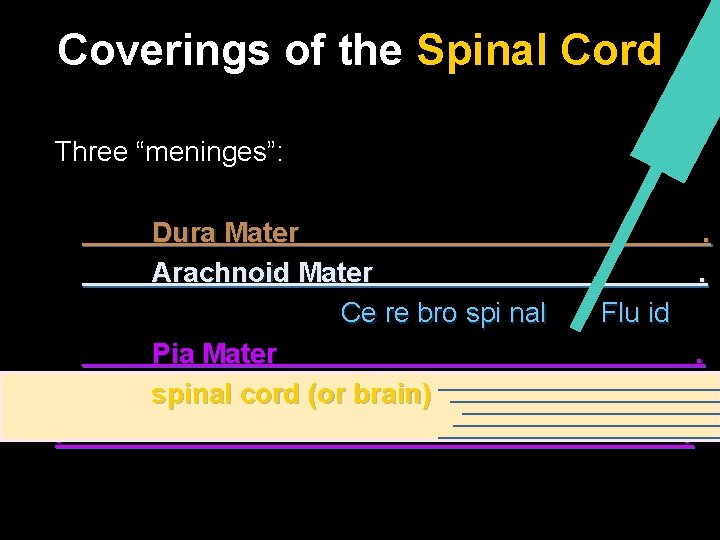 Coverings of the Spinal Cord

Three “meninges”:

Dura Mater .

Arachnoid Mater .

Ce re bro spi nal Flu id

Pia Mater .

spinal cord (or brain)